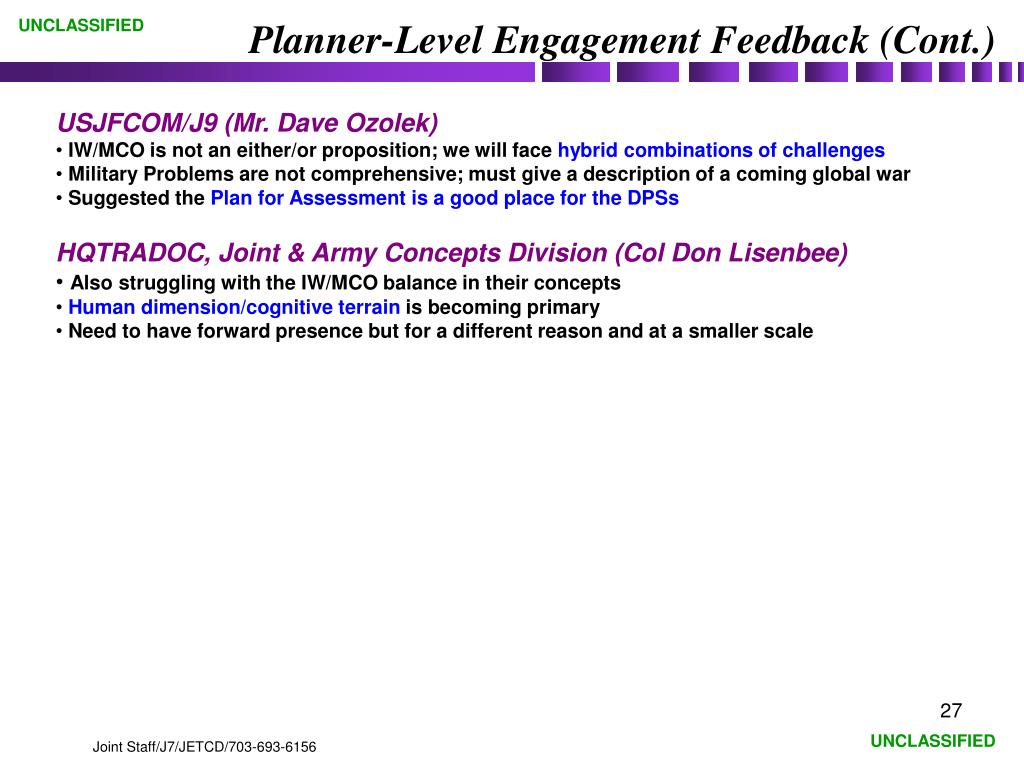 UNCLASSIFIED

Planner-Level Engagement Feedback (Cont.)

USJFCOM/J9 (Mr. Dave Ozolek)
• IW/MCO is not an either/or proposition; we will face hybrid combinations of challenges
• Military Problems are not comprehensive; must give a description of a coming global war
• Suggested the Plan for Assessment is a good place for the DPSs

HQTRADOC, Joint & Army Concepts Division (Col Don Lisenbee)
• Also struggling with the IW/MCO balance in their concepts
• Human dimension/cognitive terrain is becoming primary
• Need to have forward presence but for a different reason and at a smaller scale

27

Joint Staff/J7/JETCD/703-693-6156

UNCLASSIFIED